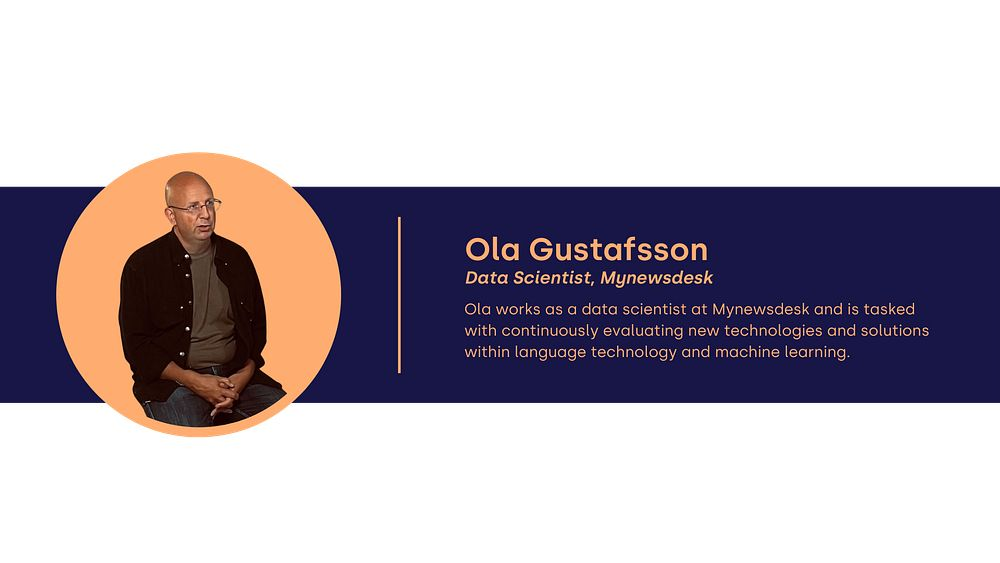 Ola Gustafsson
Data Scientist, Mynewsdesk

Ola works as a data scientist at Mynewsdesk and is tasked with continuously evaluating new technologies and solutions within language technology and machine learning.